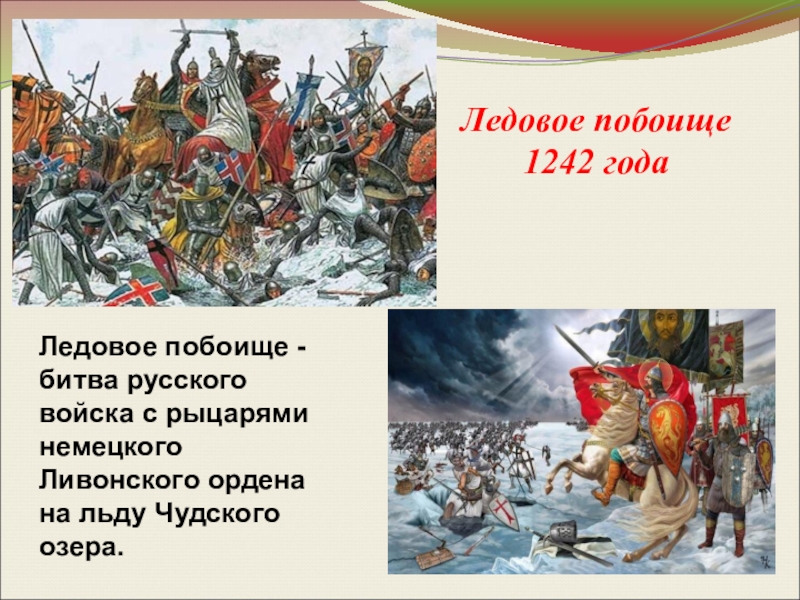 Ледовое побоище 1242 года

Ледовое побоище - битва русского войска с рыцарями немецкого Ливонского ордена на льду Чудского озера.